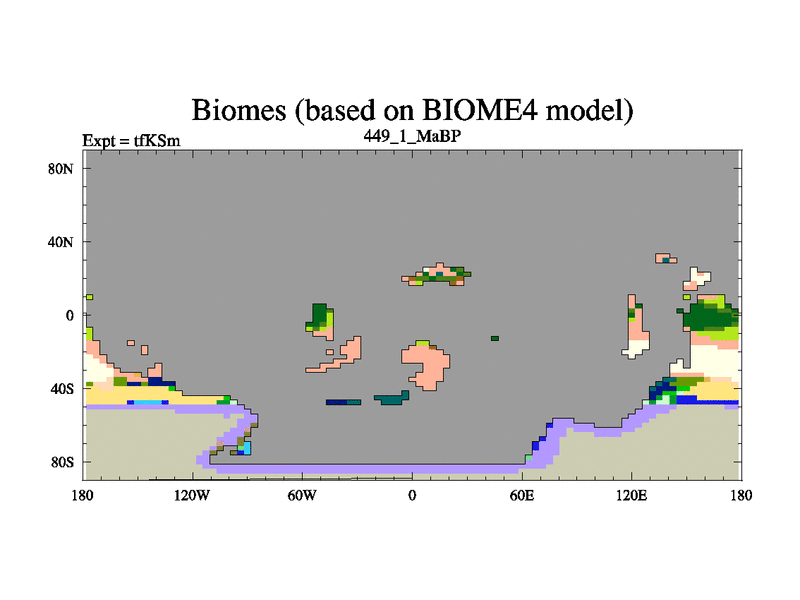 Biomes (based on BIOME4 model)

Expt = tfKSm

449_1_MaBP

80N
40N
0
40S
80S

180
120W
60W
0
60E
120E
180